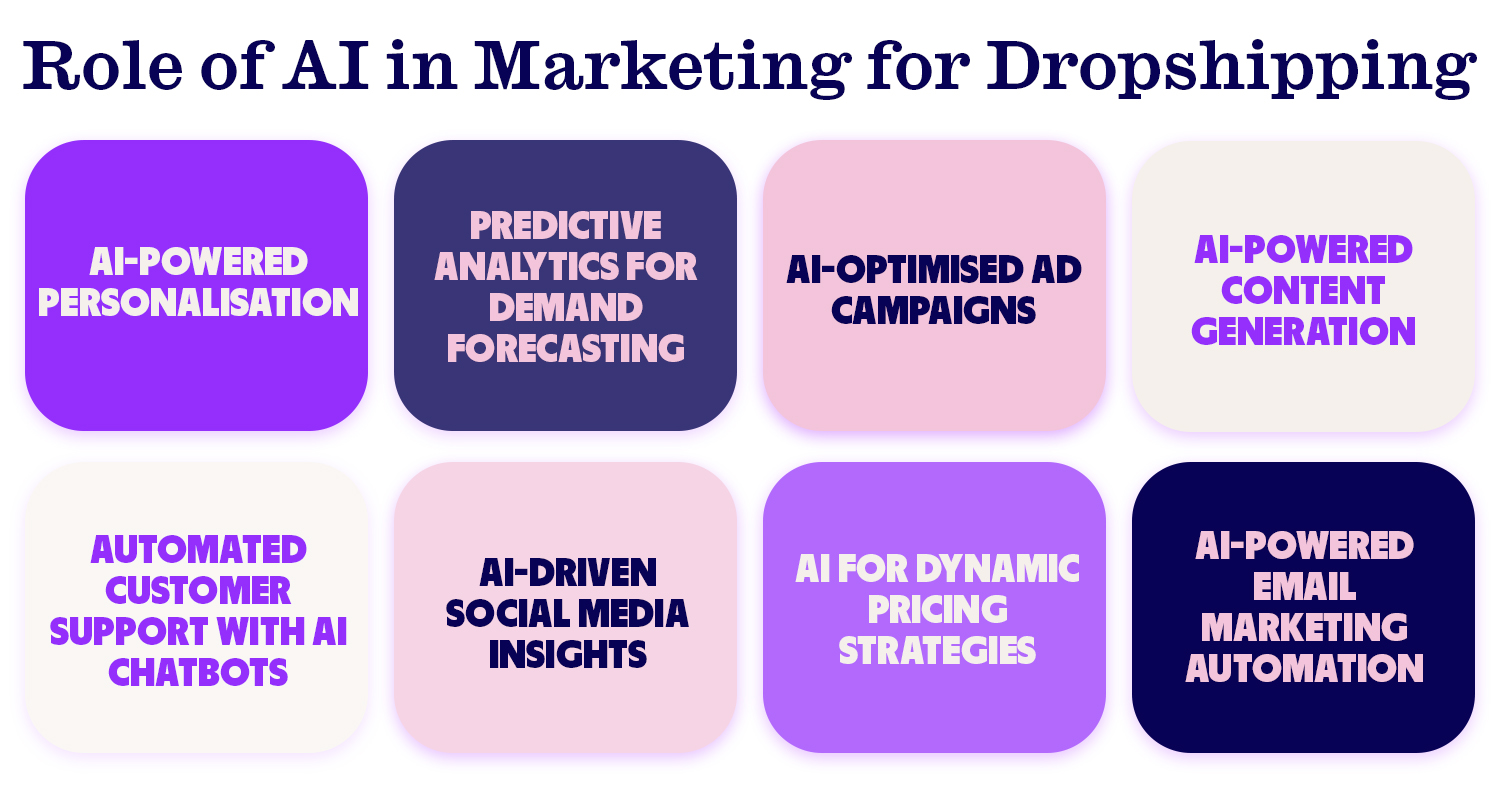 Role of AI in Marketing for Dropshipping

AI-POWERED PERSONALISATION

PREDICTIVE ANALYTICS FOR DEMAND FORECASTING

AI-OPTIMISED AD CAMPAIGNS

AI-POWERED CONTENT GENERATION

AUTOMATED CUSTOMER SUPPORT WITH AI CHATBOTS

AI-DRIVEN SOCIAL MEDIA INSIGHTS

AI FOR DYNAMIC PRICING STRATEGIES

AI-POWERED EMAIL MARKETING AUTOMATION